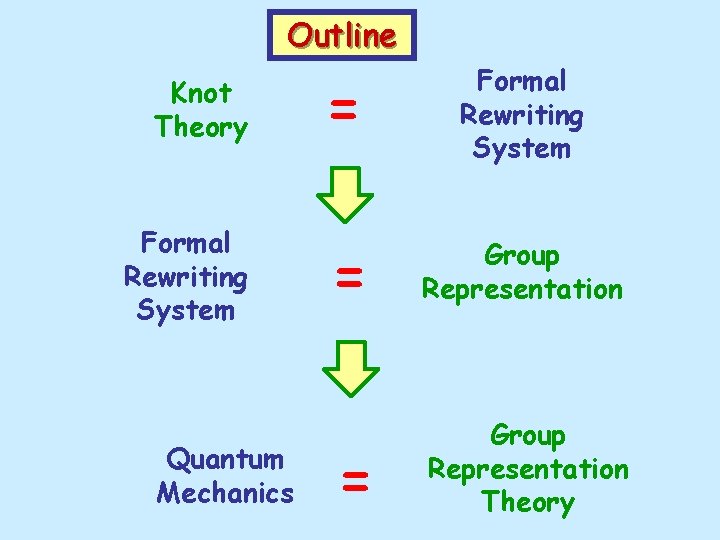 Outline

Knot Theory

=

Formal Rewriting System

Formal Rewriting System

=

Group Representation

Quantum Mechanics

=

Group Representation Theory